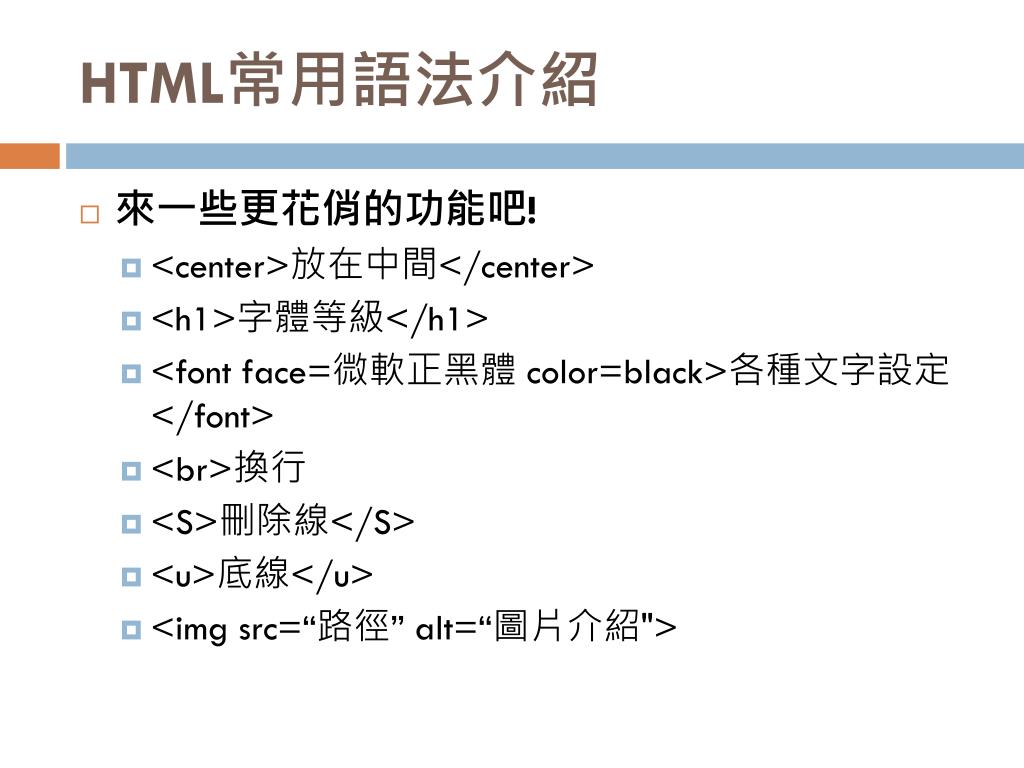 HTML常用語法介紹

來一些更花俏的功能吧!

<center>放在中間</center>

<h1>字體等級</h1>

<font face=微軟正黑體 color=black>各種文字設定</font>

<br>換行

<S>刪除線</S>

<u>底線</u>

<img src=“路徑” alt=“圖片介紹">